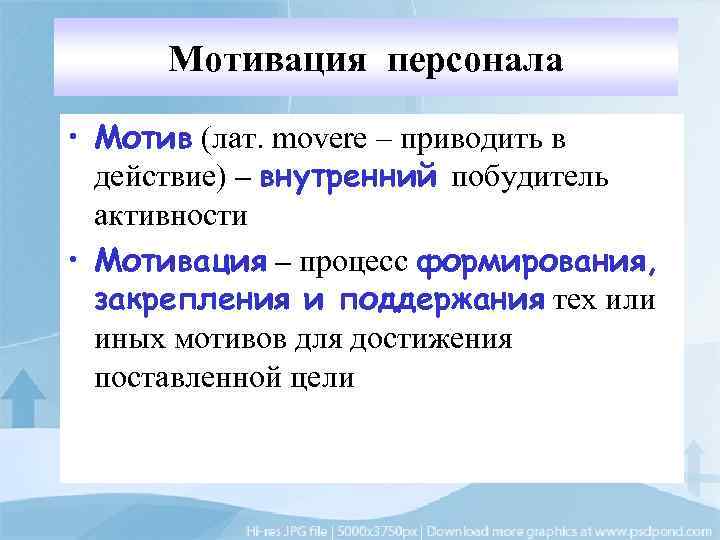 Мотивация персонала

• Мотив (лат. movere – приводить в действие) – внутренний побудитель активности

• Мотивация – процесс формирования, закрепления и поддержания тех или иных мотивов для достижения поставленной цели

Hi-res JPG file | 5000x3750px | Download more graphics at www.psdpond.com